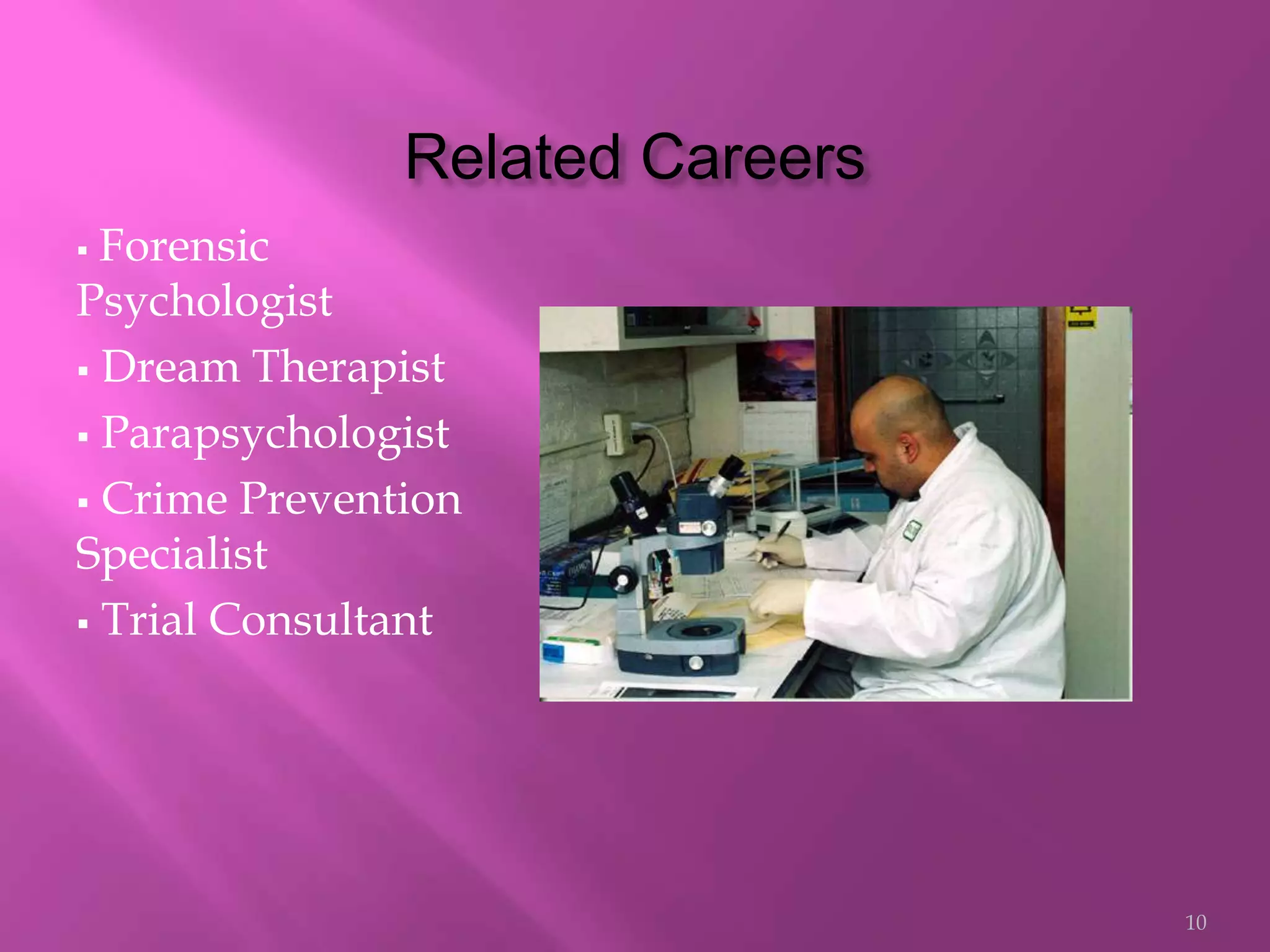 Related Careers

▪ Forensic Psychologist
▪ Dream Therapist
▪ Parapsychologist
▪ Crime Prevention Specialist
▪ Trial Consultant

10